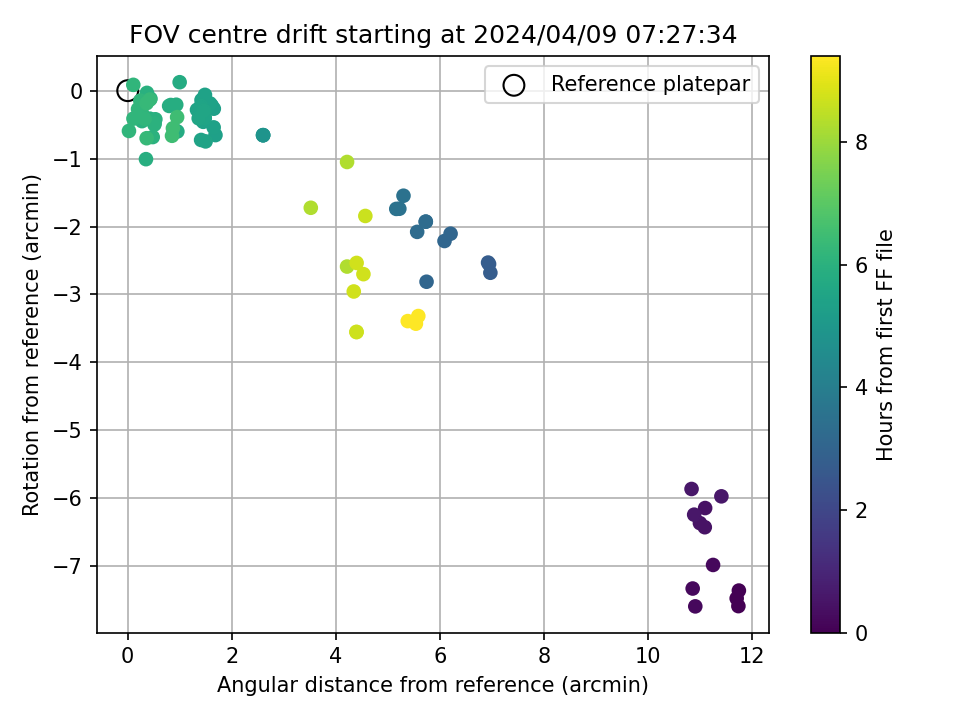 FOV centre drift starting at 2024/04/09 07:27:34

Reference platepar

Rotation from reference (arcmin)

0
−1
−2
−3
−4
−5
−6
−7

0
2
4
6
8
10
12

Angular distance from reference (arcmin)

Hours from first FF file

0
2
4
6
8